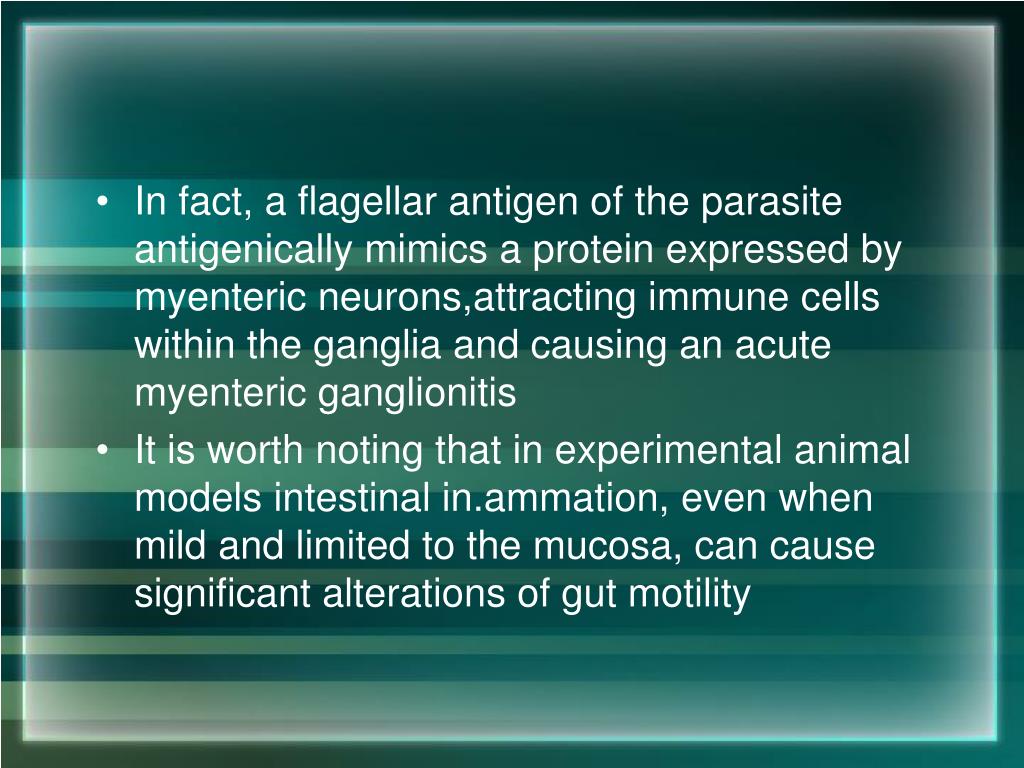 • In fact, a flagellar antigen of the parasite antigenically mimics a protein expressed by myenteric neurons,attracting immune cells within the ganglia and causing an acute myenteric ganglionitis

• It is worth noting that in experimental animal models intestinal in.ammation, even when mild and limited to the mucosa, can cause significant alterations of gut motility